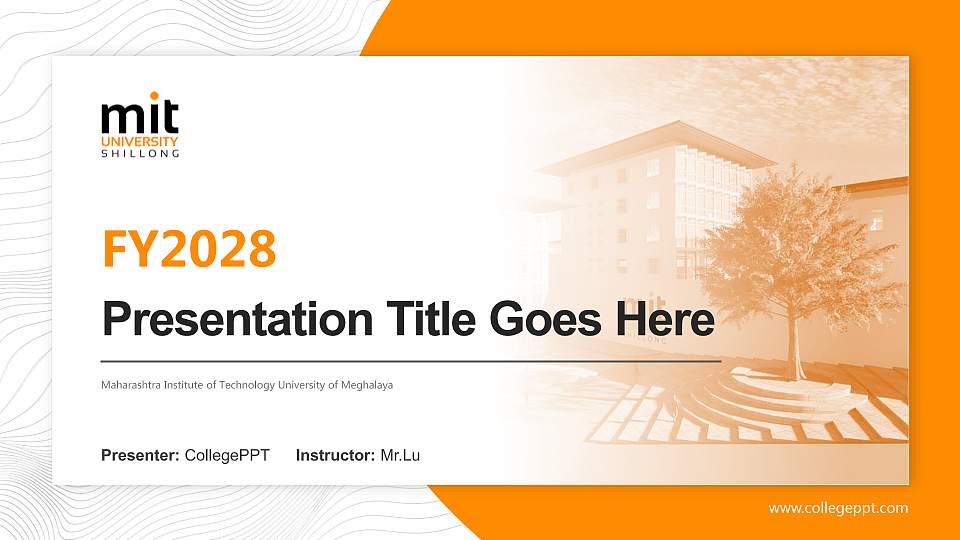 mit
UNIVERSITY
SHILLONG

FY2028

Presentation Title Goes Here

Maharashtra Institute of Technology University of Meghalaya

Presenter: CollegePPT Instructor: Mr.Lu

www.collegeppt.com